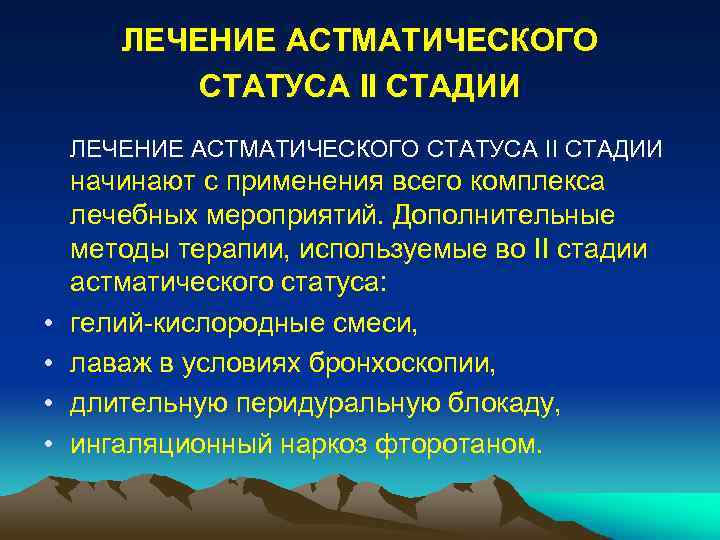 ЛЕЧЕНИЕ АСТМАТИЧЕСКОГО СТАТУСА II СТАДИИ

ЛЕЧЕНИЕ АСТМАТИЧЕСКОГО СТАТУСА II СТАДИИ начинают с применения всего комплекса лечебных мероприятий. Дополнительные методы терапии, используемые во II стадии астматического статуса:

• гелий-кислородные смеси,
• лаваж в условиях бронхоскопии,
• длительную перидуральную блокаду,
• ингаляционный наркоз фторотаном.